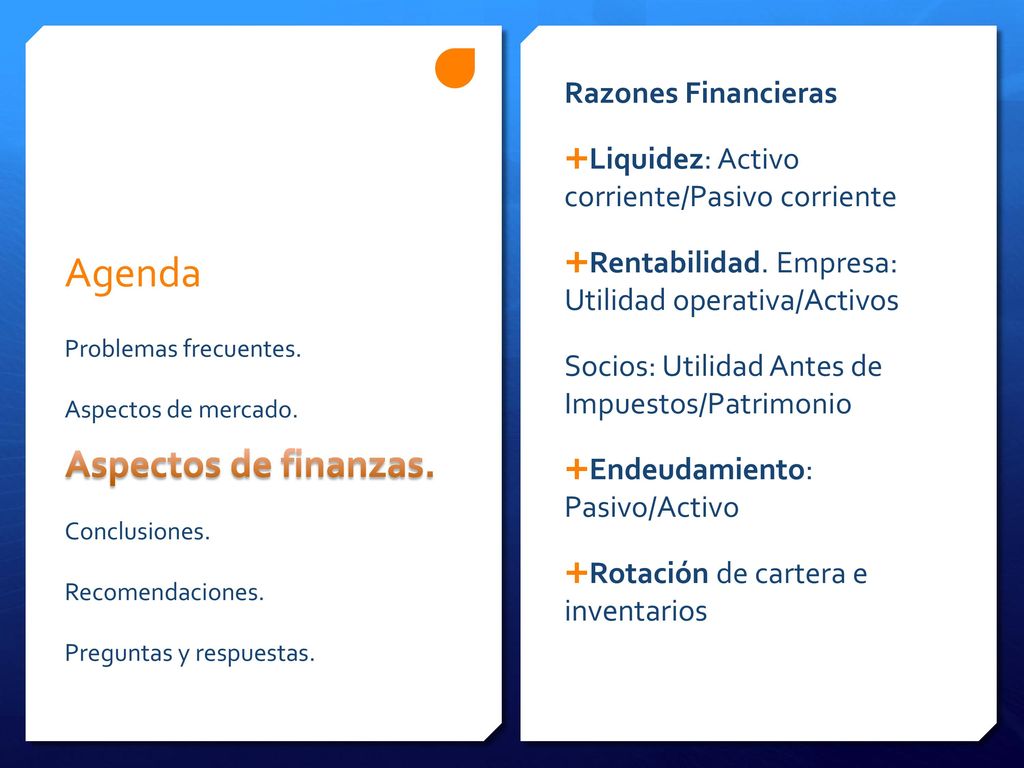 Agenda

Problemas frecuentes.

Aspectos de mercado.

Aspectos de finanzas.

Conclusiones.

Recomendaciones.

Preguntas y respuestas.

Razones Financieras

+Liquidez: Activo corriente/Pasivo corriente

+Rentabilidad. Empresa: Utilidad operativa/Activos

Socios: Utilidad Antes de Impuestos/Patrimonio

+Endeudamiento: Pasivo/Activo

+Rotación de cartera e inventarios